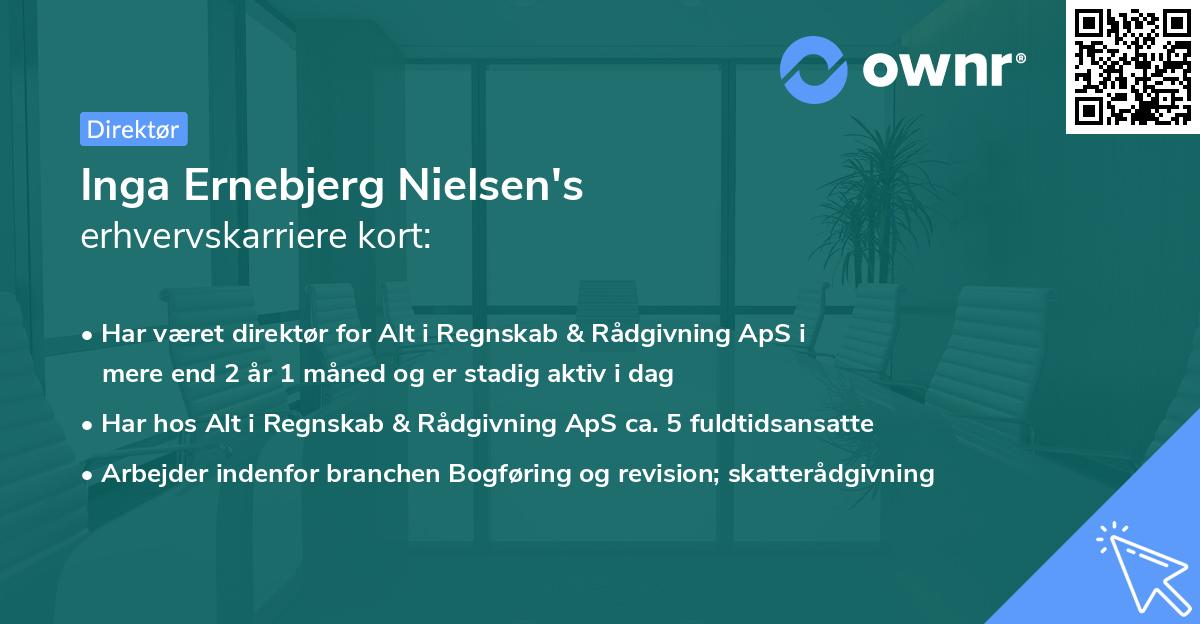 ownr®

Direktør

Inga Ernebjerg Nielsen's
erhvervskarriere kort:

• Har været direktør for Alt i Regnskab & Rådgivning ApS i mere end 2 år 1 måned og er stadig aktiv i dag

• Har hos Alt i Regnskab & Rådgivning ApS ca. 5 fuldtidsansatte

• Arbejder indenfor branchen Bogføring og revision; skatterådgivning